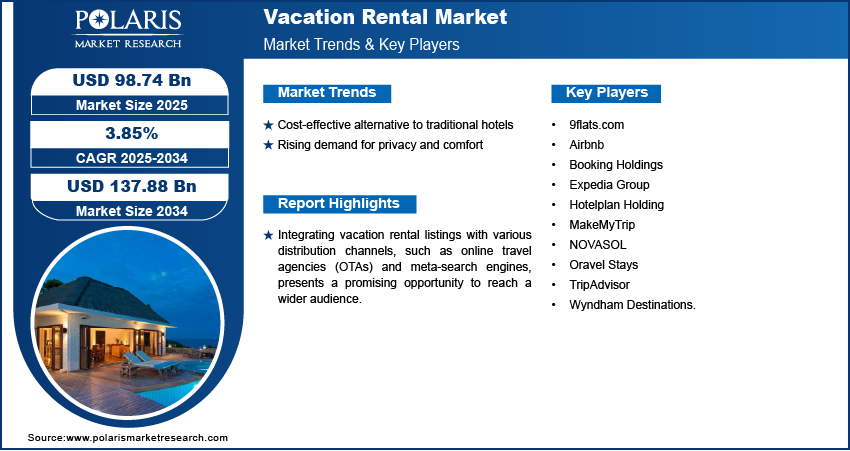 POLARIS
MARKET RESEARCH

Vacation Rental Market
Market Trends & Key Players

USD 98.74 Bn
Market Size 2025

3.85%
CAGR 2025-2034

USD 137.88 Bn
Market Size 2034

Market Trends

★ Cost-effective alternative to traditional hotels
★ Rising demand for privacy and comfort

Report Highlights

★ Integrating vacation rental listings with various distribution channels, such as online travel agencies (OTAs) and meta-search engines, presents a promising opportunity to reach a wider audience.

Key Players

• 9flats.com
• Airbnb
• Booking Holdings
• Expedia Group
• Hotelplan Holding
• MakeMyTrip
• NOVASOL
• Oravel Stays
• TripAdvisor
• Wyndham Destinations.

Source:www.polarismarketresearch.com